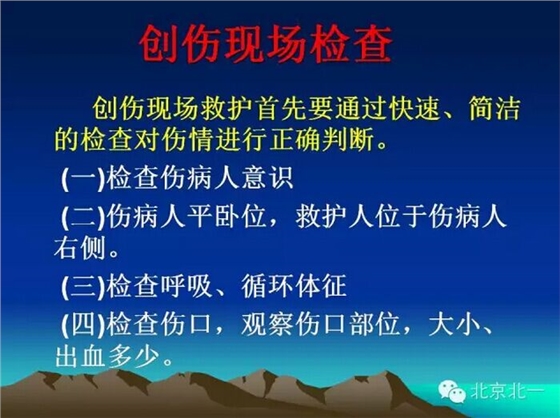 创伤现场检查

创伤现场救护首先要通过快速、简洁的检查对伤情进行正确判断。

(一)检查伤病人意识

(二)伤病人平卧位，救护人位于伤病人右侧。

(三)检查呼吸、循环体征

(四)检查伤口，观察伤口部位，大小、出血多少。

北京北一